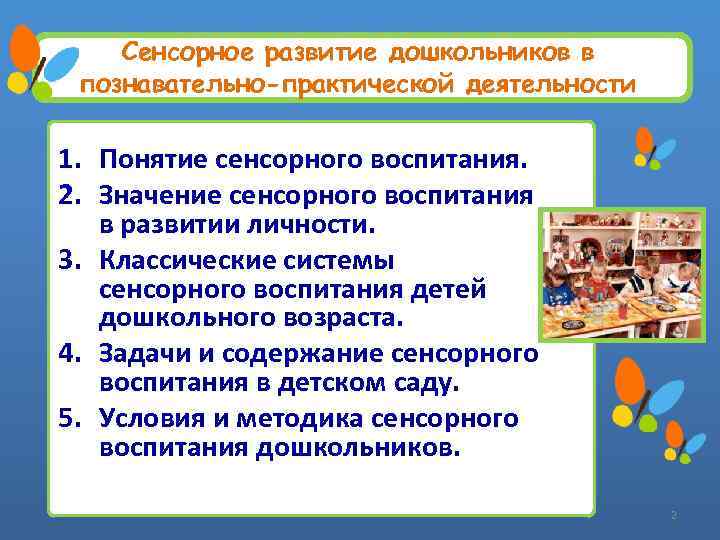 Сенсорное развитие дошкольников в познавательно-практической деятельности

1. Понятие сенсорного воспитания.
2. Значение сенсорного воспитания в развитии личности.
3. Классические системы сенсорного воспитания детей дошкольного возраста.
4. Задачи и содержание сенсорного воспитания в детском саду.
5. Условия и методика сенсорного воспитания дошкольников.

2